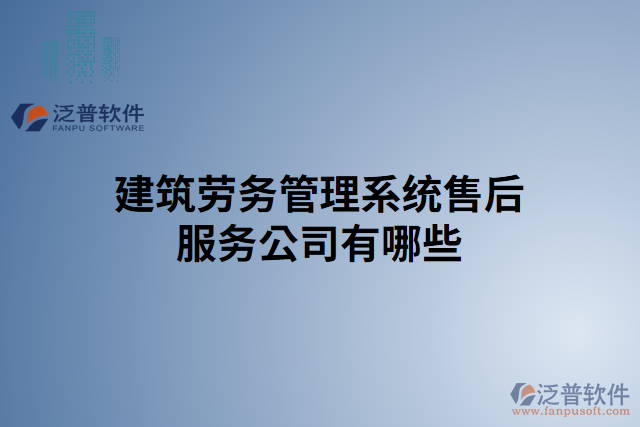 泛普软件
FANPU SOFTWARE

建筑劳务管理系统售后服务公司有哪些

泛普软件
www.fanpusoft.com